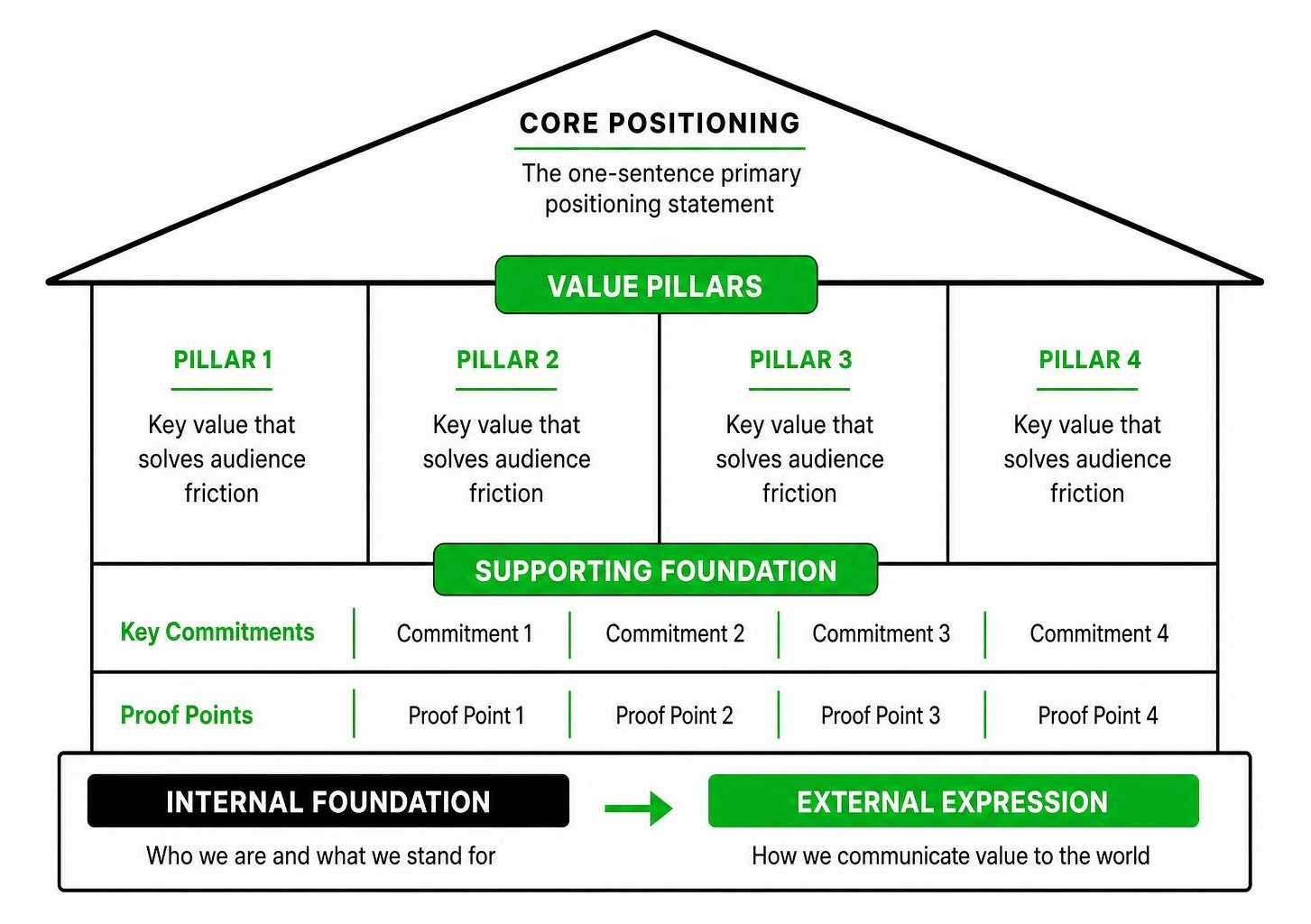 CORE POSITIONING

The one-sentence primary positioning statement

VALUE PILLARS

PILLAR 1

Key value that solves audience friction

PILLAR 2

Key value that solves audience friction

PILLAR 3

Key value that solves audience friction

PILLAR 4

Key value that solves audience friction

SUPPORTING FOUNDATION

| Key Commitments | Commitment 1 | Commitment 2 | Commitment 3 | Commitment 4 |
|---|---|---|---|---|
| Proof Points | Proof Point 1 | Proof Point 2 | Proof Point 3 | Proof Point 4 |

INTERNAL FOUNDATION

Who we are and what we stand for

EXTERNAL EXPRESSION

How we communicate value to the world